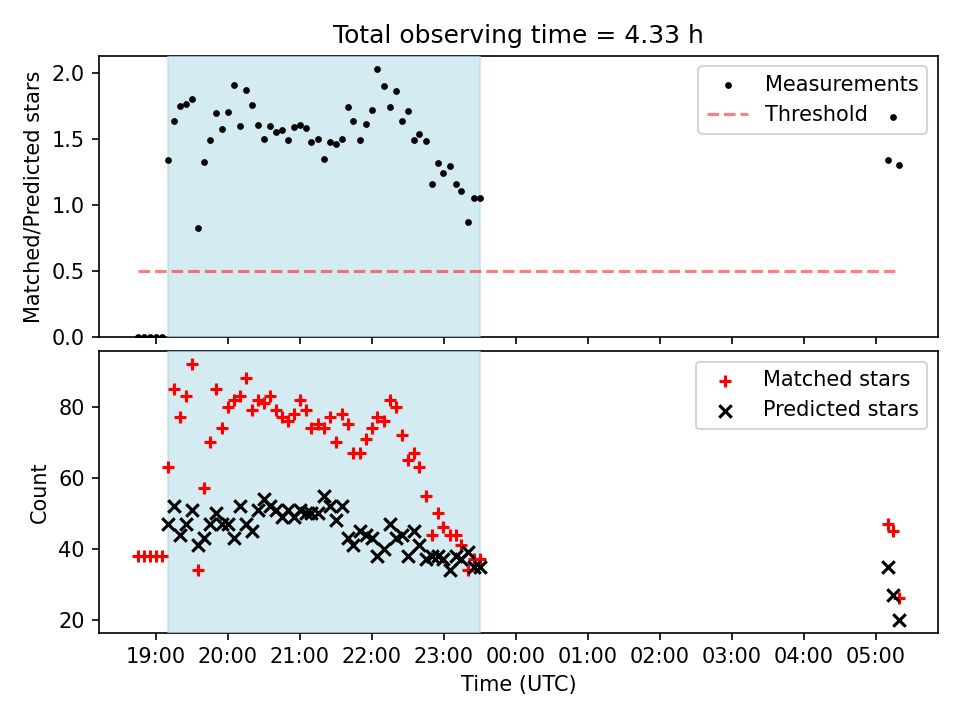 Total observing time = 4.33 h

Matched/Predicted stars

2.0
1.5
1.0
0.5
0.0

Measurements
Threshold

Count

80
60
40
20

Matched stars
Predicted stars

19:00 20:00 21:00 22:00 23:00 00:00 01:00 02:00 03:00 04:00 05:00

Time (UTC)